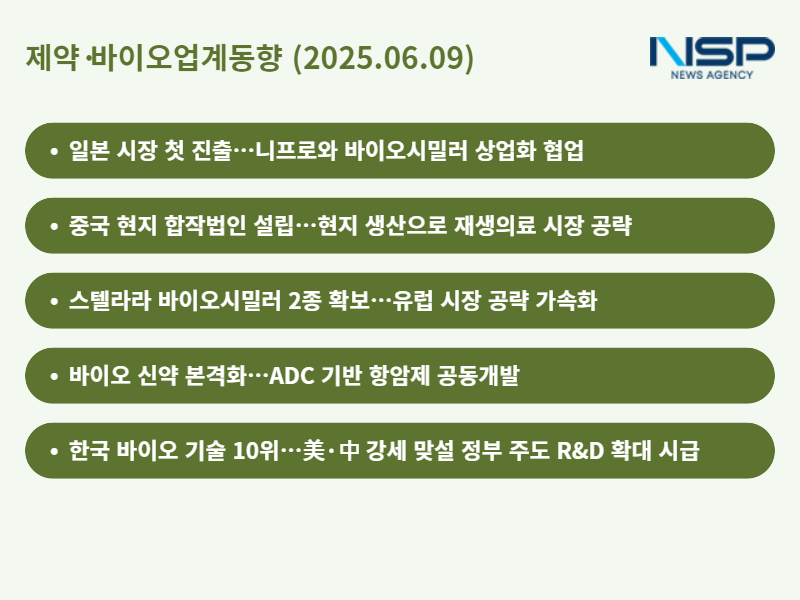 제약·바이오업계동향 (2025.06.09)

NSP
NEWS AGENCY

• 일본 시장 첫 진출…니프로와 바이오시밀러 상업화 협업

• 중국 현지 합작법인 설립…현지 생산으로 재생의료 시장 공략

• 스텔라라 바이오시밀러 2종 확보…유럽 시장 공략 가속화

• 바이오 신약 본격화…ADC 기반 항암제 공동개발

• 한국 바이오 기술 10위…美·中 강세 맞설 정부 주도 R&D 확대 시급